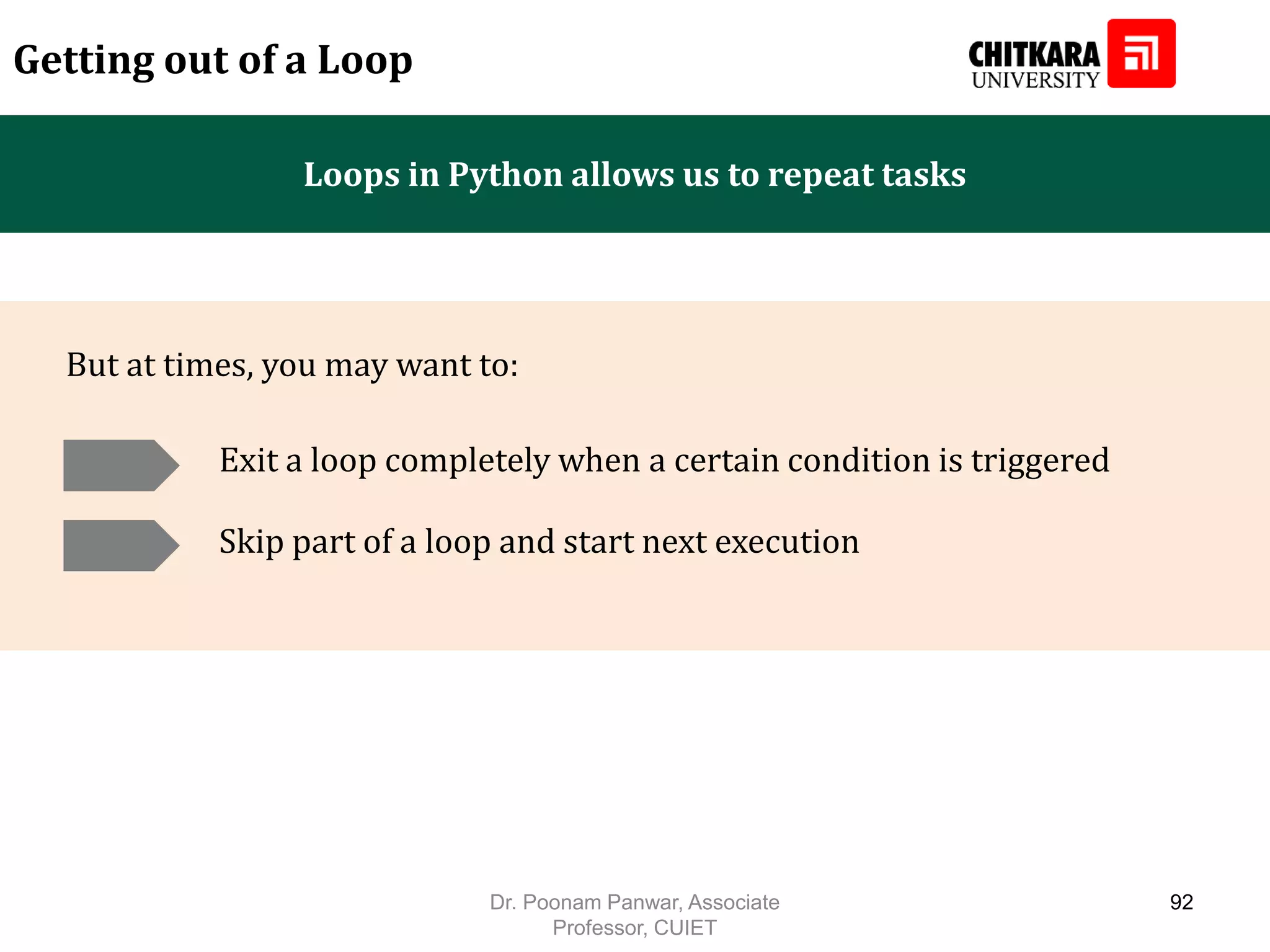 Getting out of a Loop

CHITKARA UNIVERSITY

Loops in Python allows us to repeat tasks

But at times, you may want to:

Exit a loop completely when a certain condition is triggered

Skip part of a loop and start next execution

Dr. Poonam Panwar, Associate Professor, CUIET

92